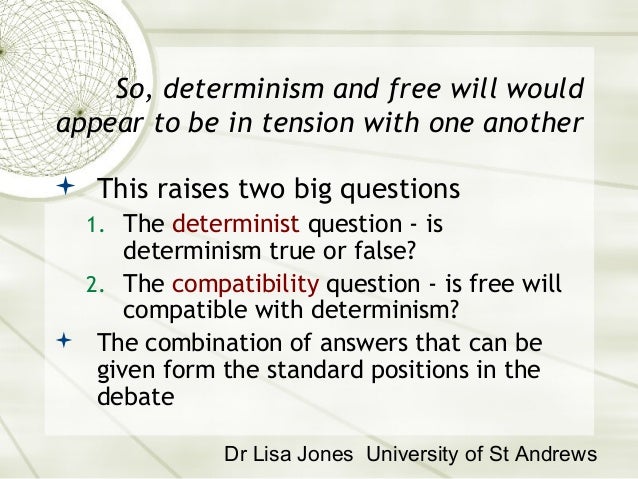 So, determinism and free will would appear to be in tension with one another

This raises two big questions

1. The determinist question - is determinism true or false?
2. The compatibility question - is free will compatible with determinism?

The combination of answers that can be given form the standard positions in the debate

Dr Lisa Jones University of St Andrews